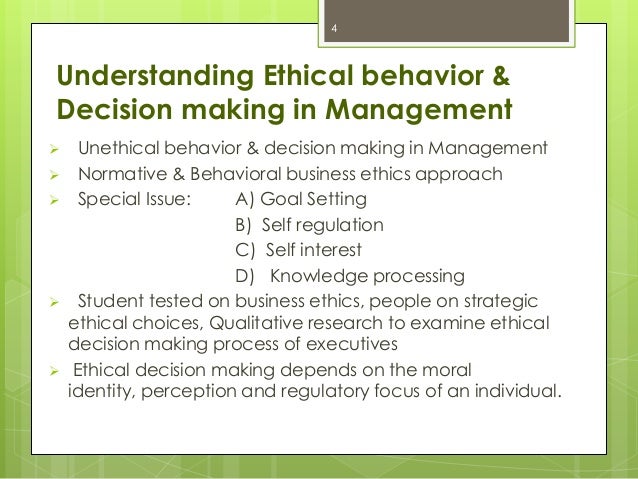 4

Understanding Ethical behavior & Decision making in Management

➢ Unethical behavior & decision making in Management
➢ Normative & Behavioral business ethics approach
➢ Special Issue: A) Goal Setting
B) Self regulation
C) Self interest
D) Knowledge processing
➢ Student tested on business ethics, people on strategic ethical choices, Qualitative research to examine ethical decision making process of executives
➢ Ethical decision making depends on the moral identity, perception and regulatory focus of an individual.